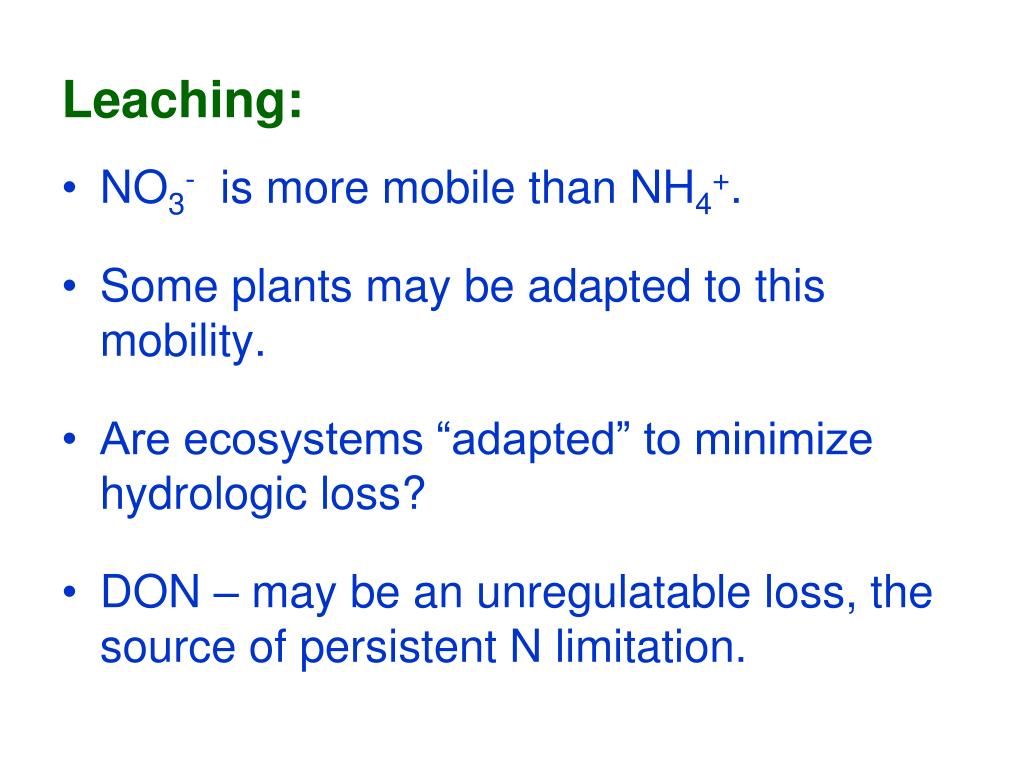 Leaching:

• $NO_3^-$ is more mobile than $NH_4^+$.

• Some plants may be adapted to this mobility.

• Are ecosystems “adapted” to minimize hydrologic loss?

• DON – may be an unregulatable loss, the source of persistent N limitation.